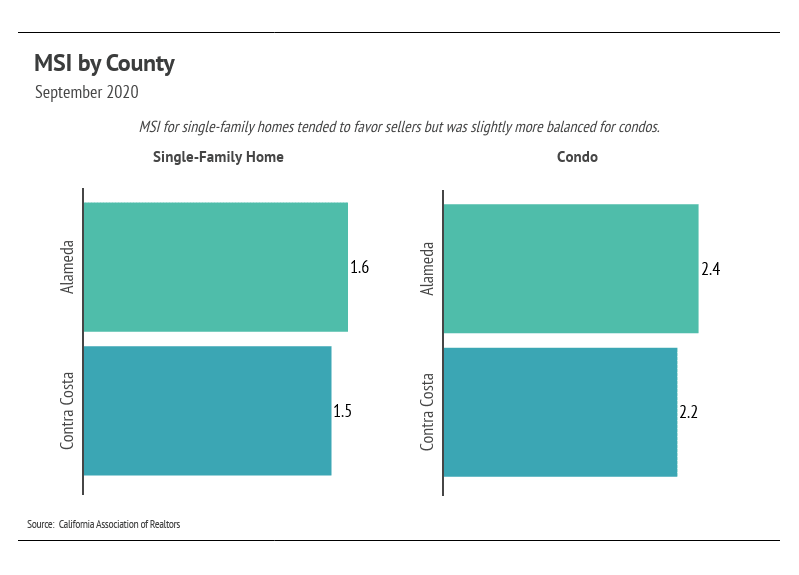 MSI by County
September 2020

MSI for single-family homes tended to favor sellers but was slightly more balanced for condos.

Single-Family Home

Alameda 1.6
Contra Costa 1.5

Condo

Alameda 2.4
Contra Costa 2.2

Source: California Association of Realtors